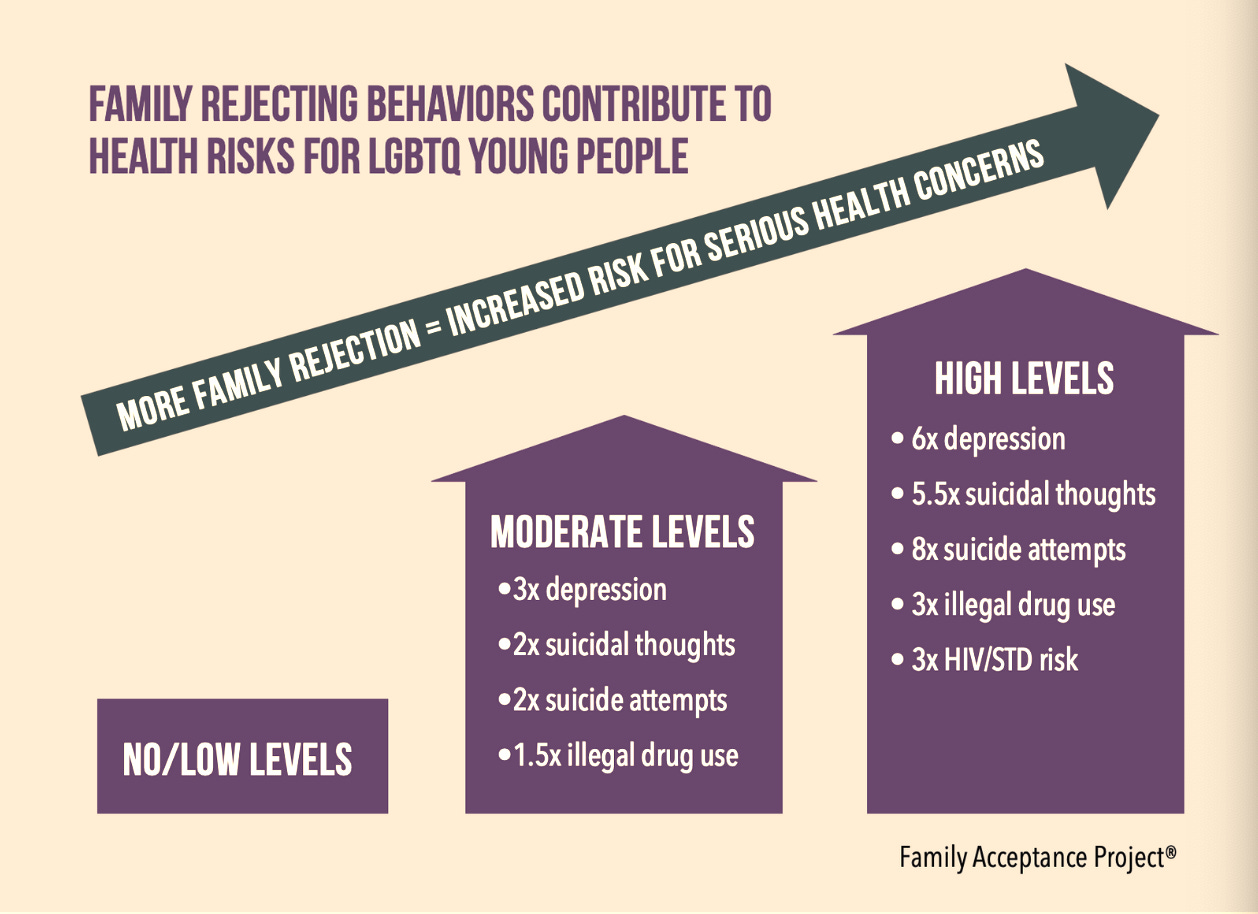 FAMILY REJECTING BEHAVIORS CONTRIBUTE TO HEALTH RISKS FOR LGBTQ YOUNG PEOPLE

MORE FAMILY REJECTION = INCREASED RISK FOR SERIOUS HEALTH CONCERNS

NO/LOW LEVELS

MODERATE LEVELS
•3x depression
•2x suicidal thoughts
•2x suicide attempts
•1.5x illegal drug use

HIGH LEVELS
• 6x depression
• 5.5x suicidal thoughts
• 8x suicide attempts
• 3x illegal drug use
• 3x HIV/STD risk

Family Acceptance Project®